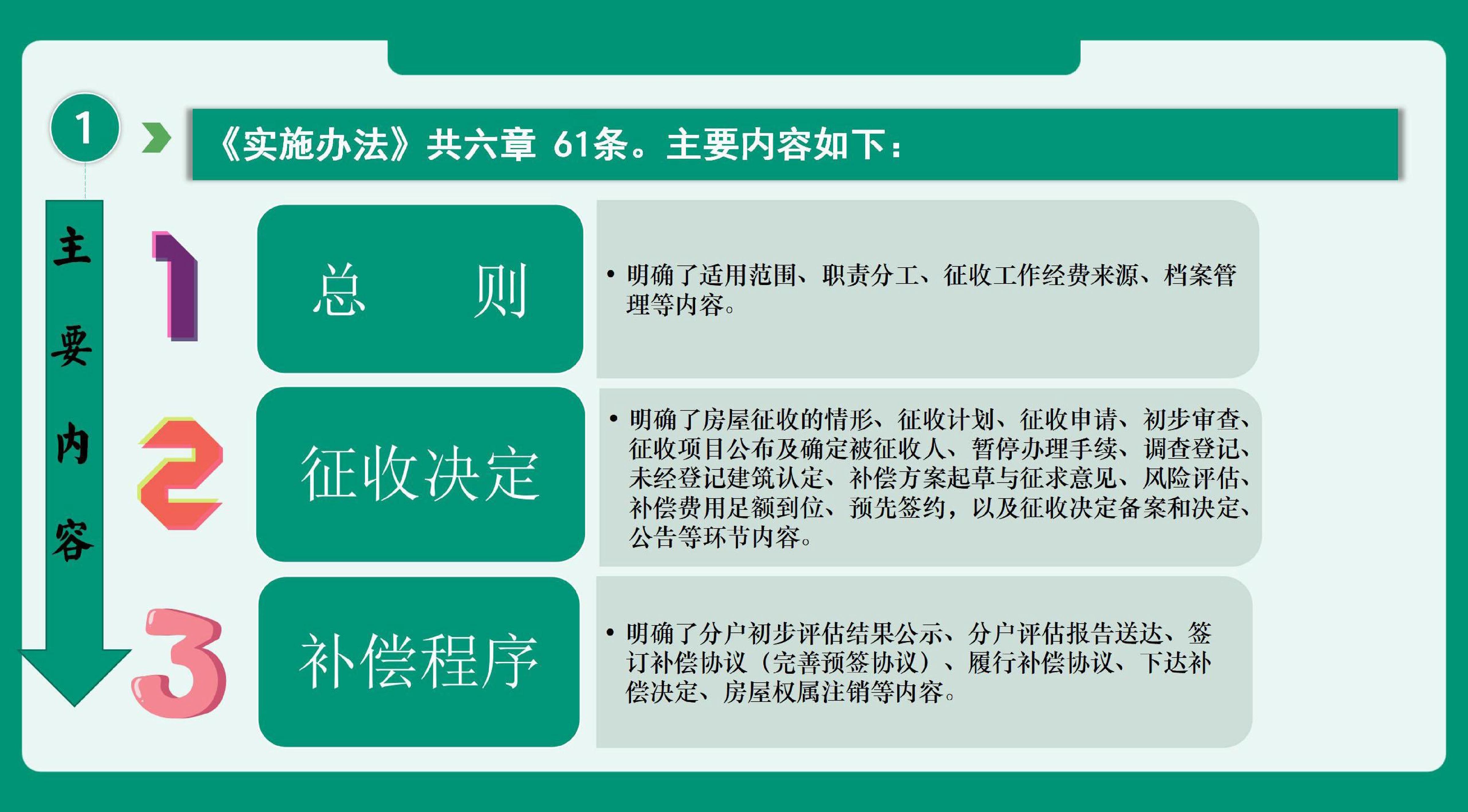 1

《实施办法》共六章 61条。主要内容如下：

主要内容

1

总　　则

• 明确了适用范围、职责分工、征收工作经费来源、档案管理等内容。

2

征收决定

• 明确了房屋征收的情形、征收计划、征收申请、初步审查、征收项目公布及确定被征收人、暂停办理手续、调查登记、未经登记建筑认定、补偿方案起草与征求意见、风险评估、补偿费用足额到位、预先签约，以及征收决定备案和决定、公告等环节内容。

3

补偿程序

• 明确了分户初步评估结果公示、分户评估报告送达、签订补偿协议（完善预签协议）、履行补偿协议、下达补偿决定、房屋权属注销等内容。